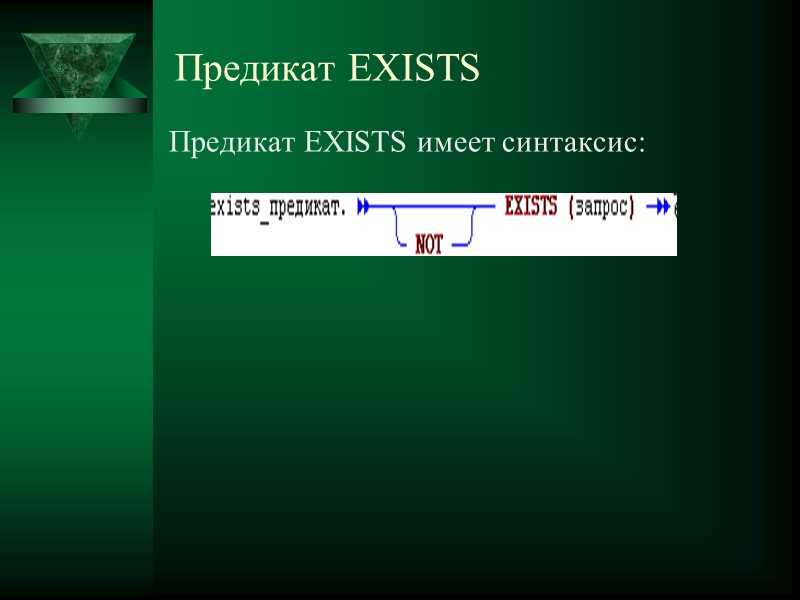 Предикат EXISTS

Предикат EXISTS имеет синтаксис:

exists_предикат. EXISTS (запрос)
NOT